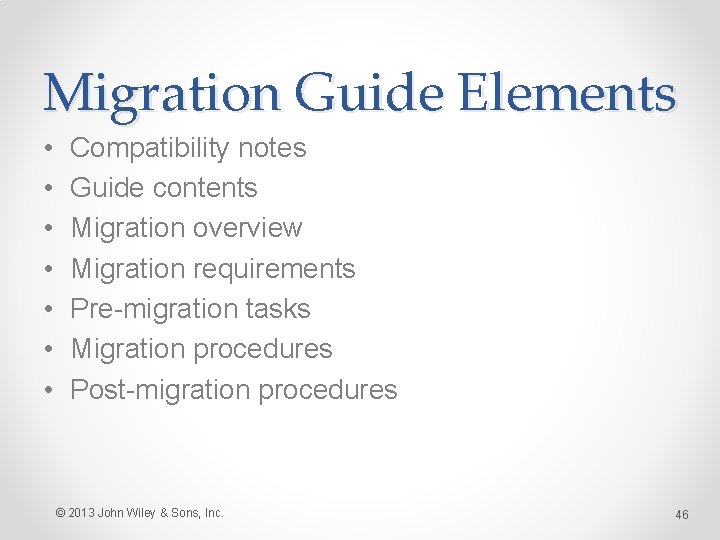 Migration Guide Elements

• Compatibility notes
• Guide contents
• Migration overview
• Migration requirements
• Pre-migration tasks
• Migration procedures
• Post-migration procedures

© 2013 John Wiley & Sons, Inc.

46